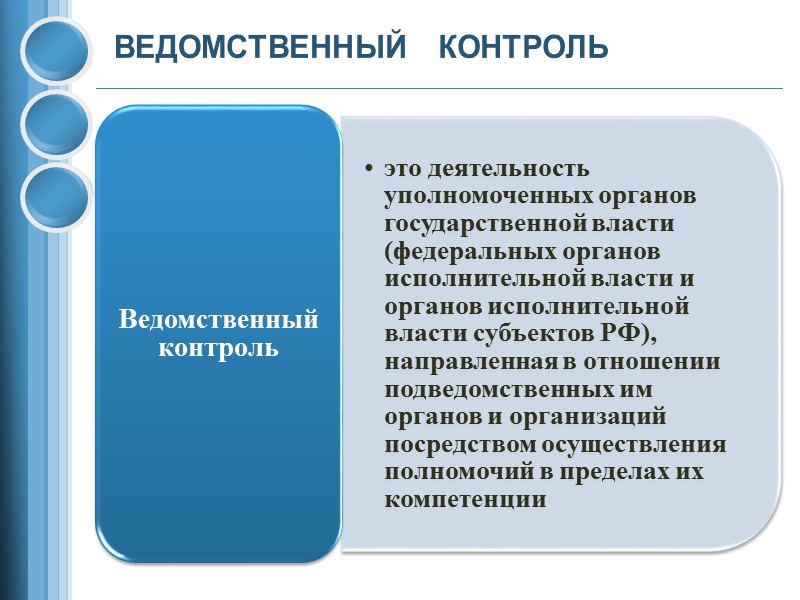 ВЕДОМСТВЕННЫЙ КОНТРОЛЬ

Ведомственный контроль

• это деятельность уполномоченных органов государственной власти (федеральных органов исполнительной власти и органов исполнительной власти субъектов РФ), направленная в отношении подведомственных им органов и организаций посредством осуществления полномочий в пределах их компетенции